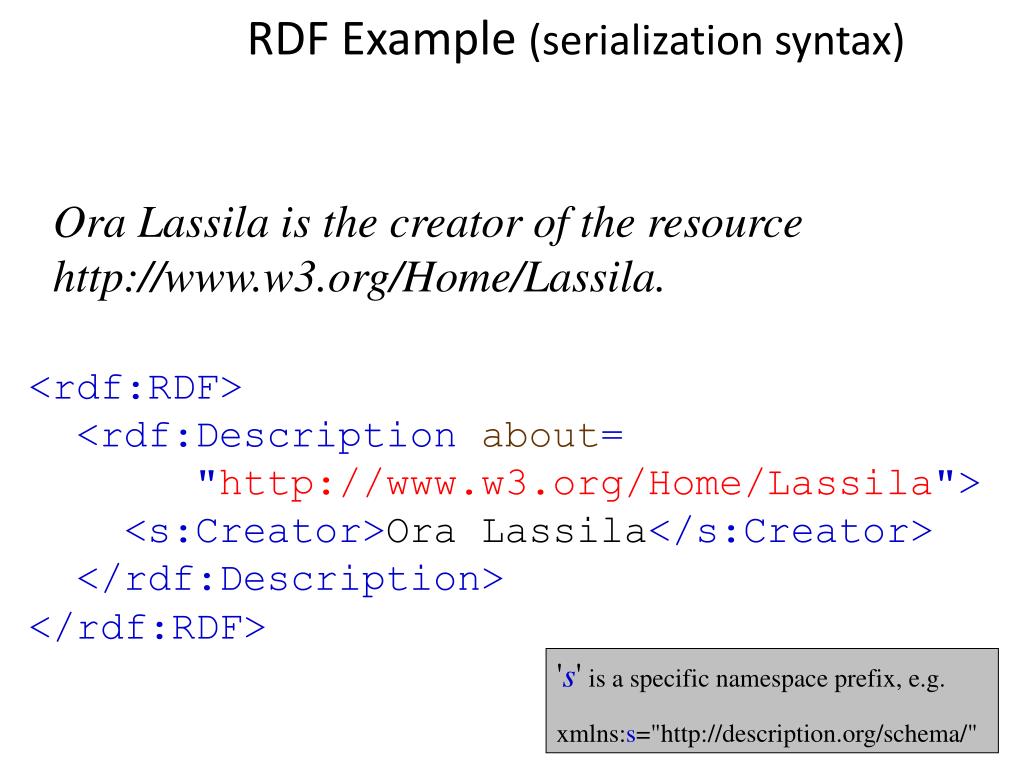 RDF Example (serialization syntax)

Ora Lassila is the creator of the resource http://www.w3.org/Home/Lassila.

<rdf:RDF>
  <rdf:Description about=
      "http://www.w3.org/Home/Lassila">
    <s:Creator>Ora Lassila</s:Creator>
  </rdf:Description>
</rdf:RDF>

's' is a specific namespace prefix, e.g.

xmlns:s="http://description.org/schema/"